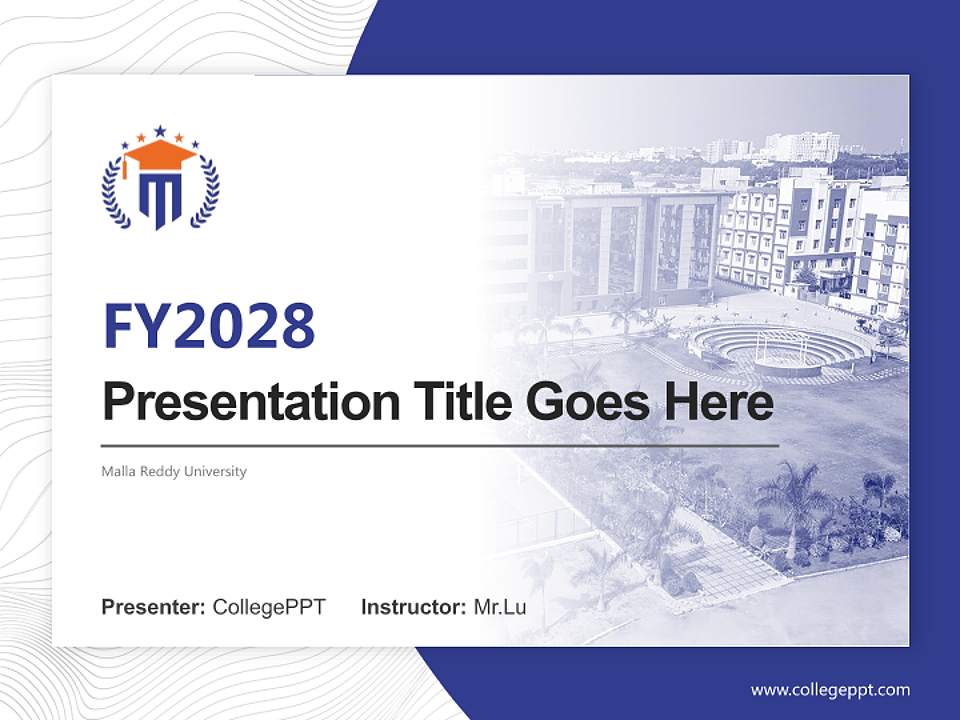 FY2028
Presentation Title Goes Here

Malla Reddy University

Presenter: CollegePPT Instructor: Mr.Lu

www.collegeppt.com